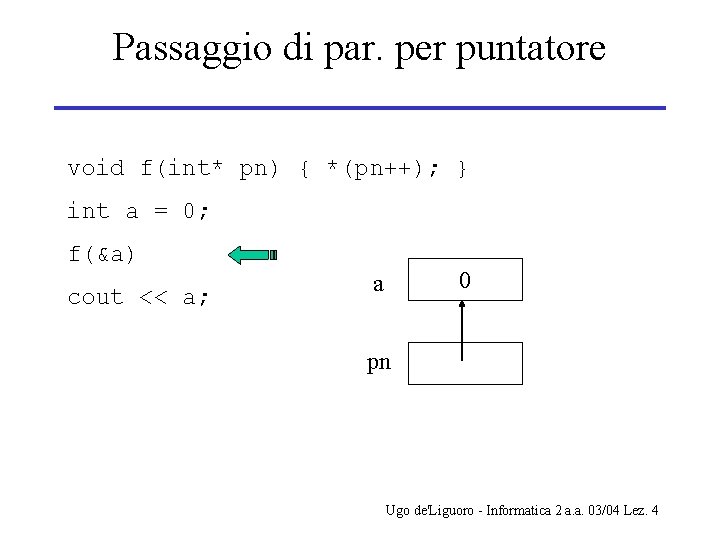 Passaggio di par. per puntatore

void f(int* pn) { *(pn++); }

int a = 0;

f(&a)

cout << a;

a

0

pn

Ugo de'Liguoro - Informatica 2 a.a. 03/04 Lez. 4